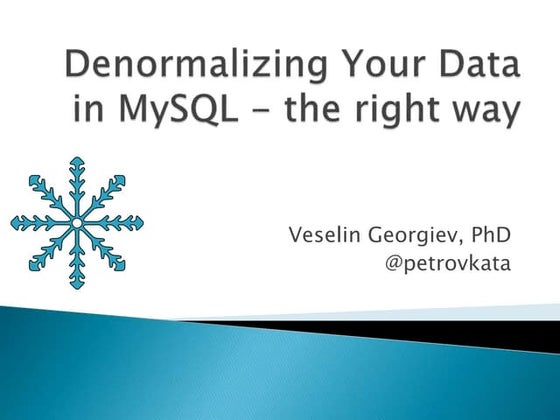 Denormalizing Your Data in MySQL – the right way

Veselin Georgiev, PhD
@petrovkata